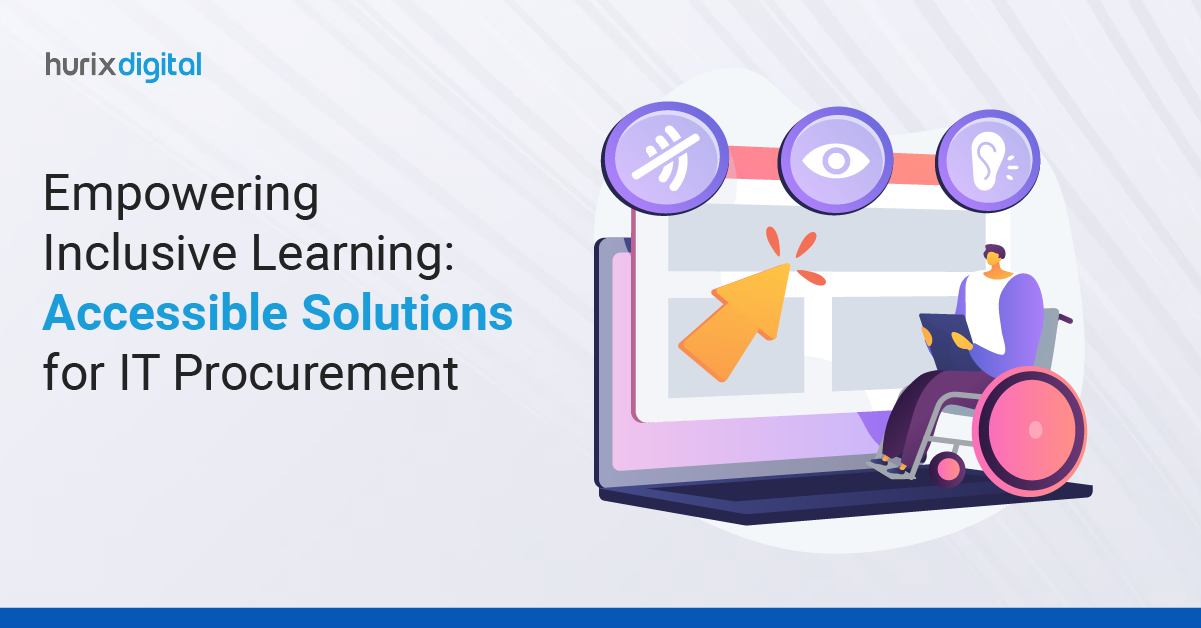 hurixdigital

Empowering Inclusive Learning: Accessible Solutions for IT Procurement